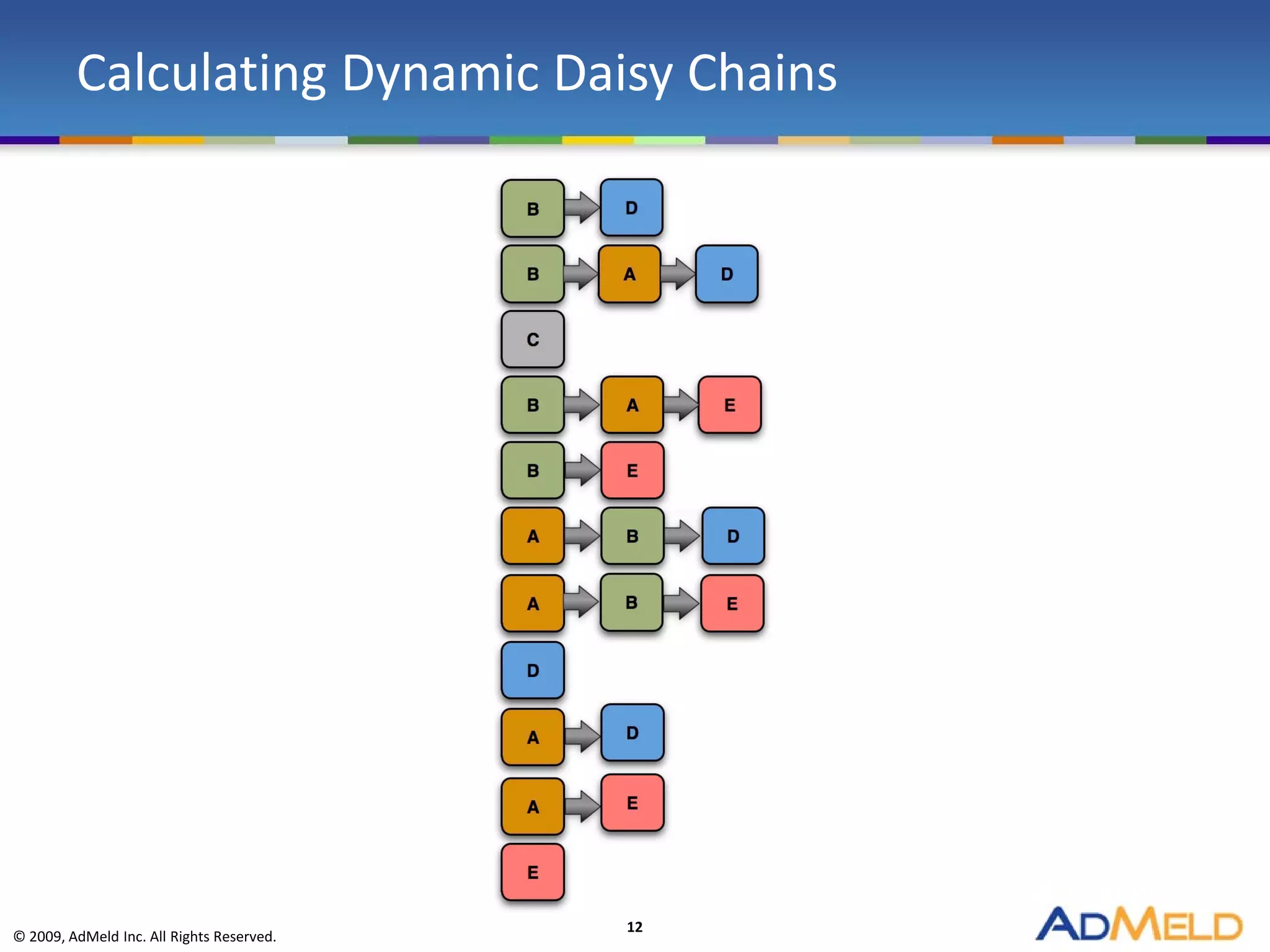 Calculating Dynamic Daisy Chains

B D
B A D
C
B A E
B E
A B D
A B E
D
A D
A E
E

© 2009, AdMeld Inc. All Rights Reserved.

12

ADMELD